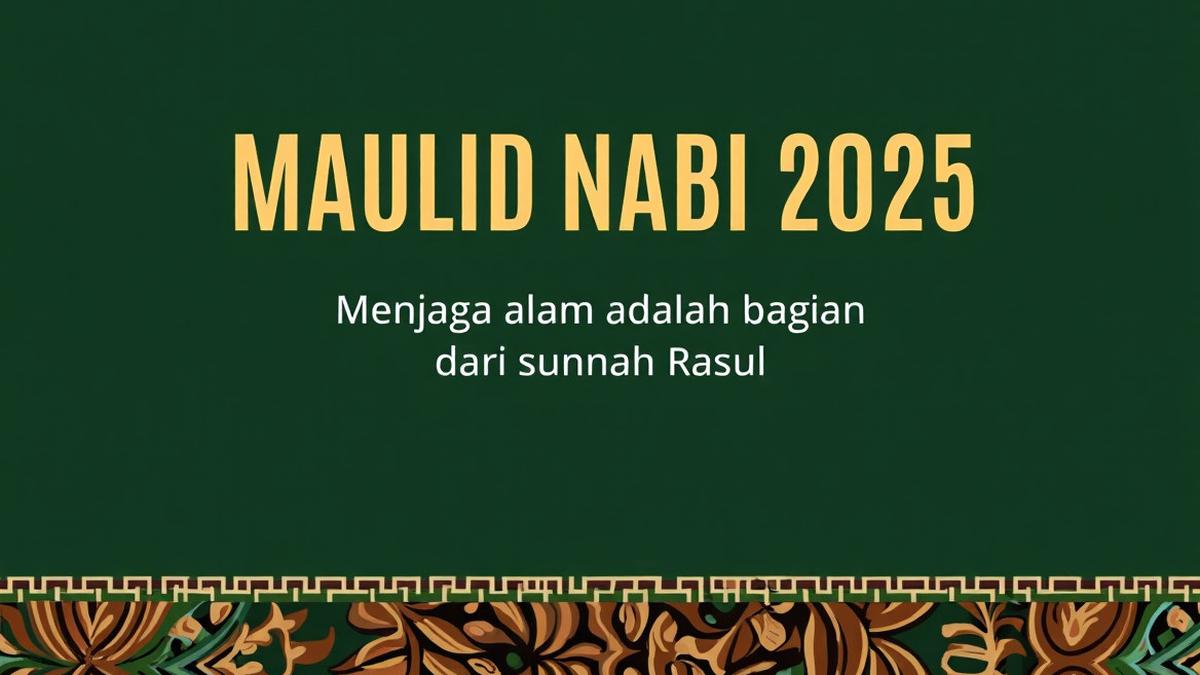 MAULID NABI 2025

Menjaga alam adalah bagian dari sunnah Rasul